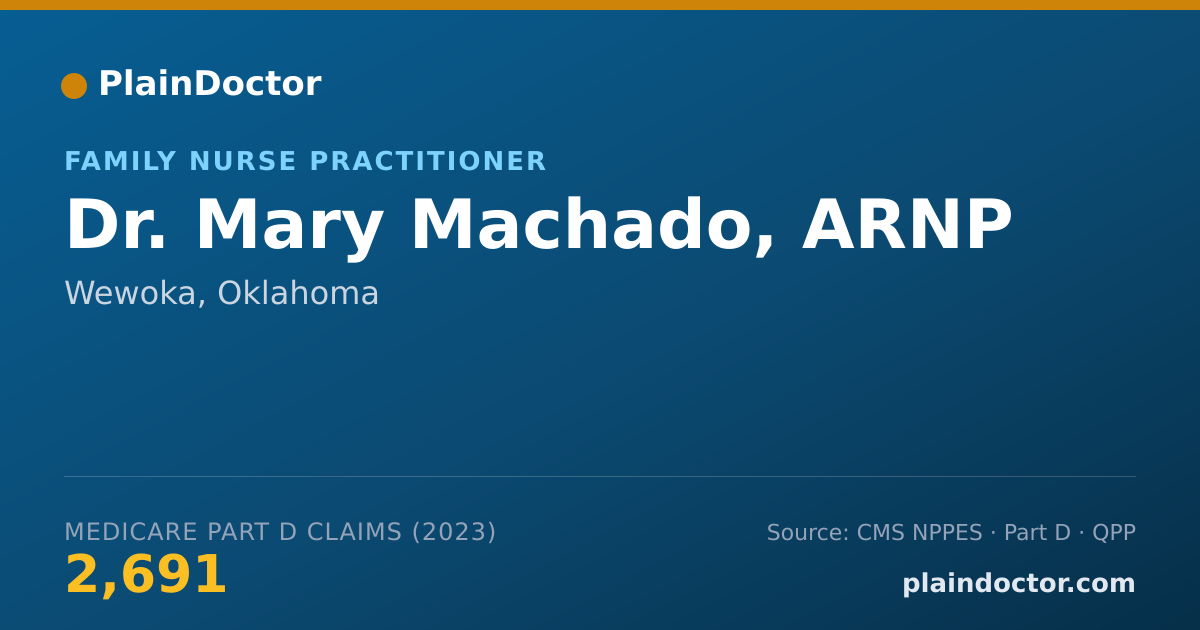 PlainDoctor

FAMILY NURSE PRACTITIONER

Dr. Mary Machado, ARNP

Wewoka, Oklahoma

MEDICARE PART D CLAIMS (2023)

2,691

Source: CMS NPPES · Part D · QPP

plaindoctor.com